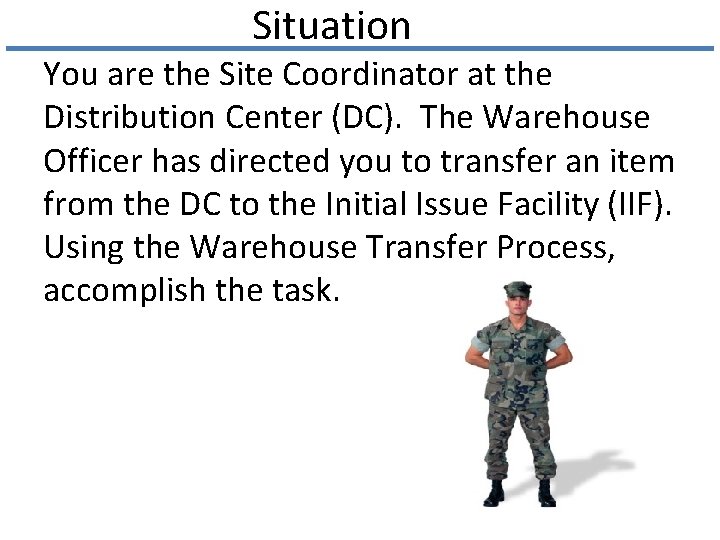 Situation

You are the Site Coordinator at the Distribution Center (DC).  The Warehouse Officer has directed you to transfer an item from the DC to the Initial Issue Facility (IIF). Using the Warehouse Transfer Process, accomplish the task.